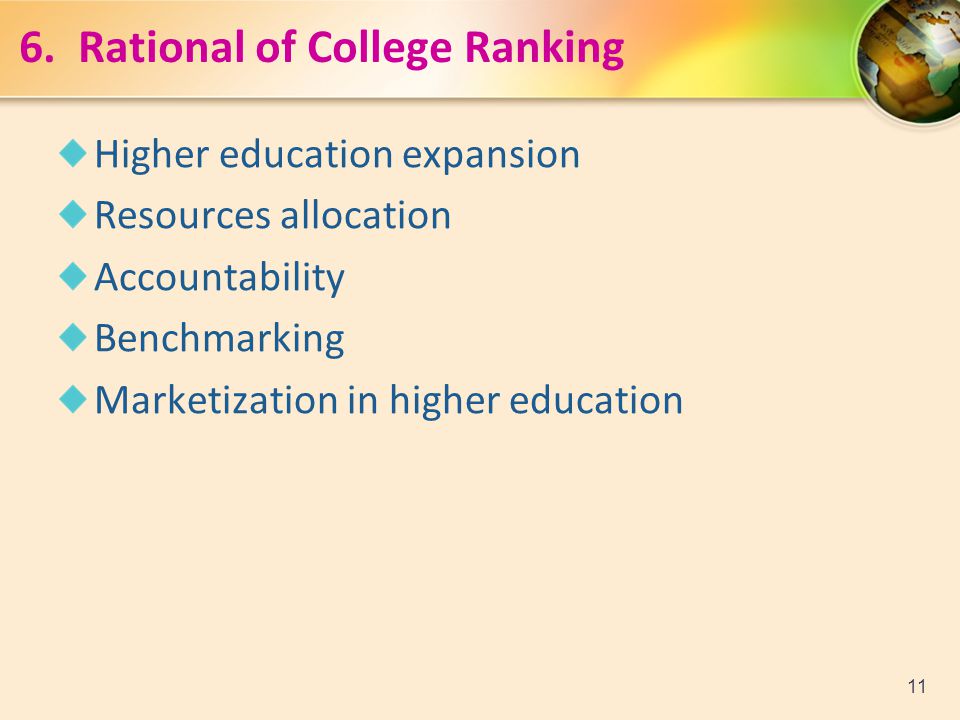 6. Rational of College Ranking

Higher education expansion
Resources allocation
Accountability
Benchmarking
Marketization in higher education

11